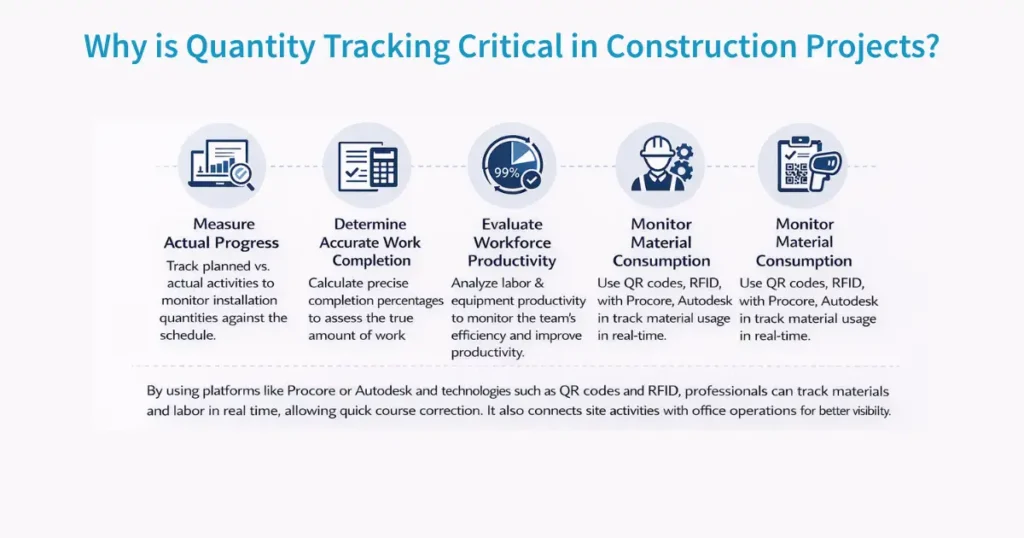 Why is Quantity Tracking Critical in Construction Projects?

99%

Measure Actual Progress
Track planned vs. actual activities to monitor installation quantities against the schedule.

Determine Accurate Work Completion
Calculate precise completion percentages to assess the true amount of work

Evaluate Workforce Productivity
Analyze labor & equipment productivity to monitor the team's efficiency and improve productivity.

Monitor Material Consumption
Use QR codes, RFID, with Procore, Autodesk in track material usage in real-time.

Monitor Material Consumption
Use QR codes, RFID, with Procore, Autodesk in track material usage in real-time.

By using platforms like Procore or Autodesk and technologies such as QR codes and RFID, professionals can track materials and labor in real time, allowing quick course correction. It also connects site activities with office operations for better visibilty.